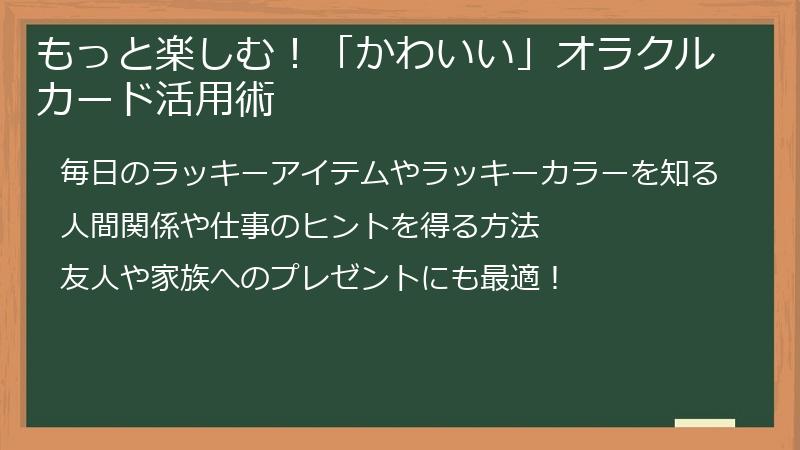 もっと楽しむ！「かわいい」オラクルカード活用術

毎日のラッキーアイテムやラッキーカラーを知る

人間関係や仕事のヒントを得る方法

友人や家族へのプレゼントにも最適！